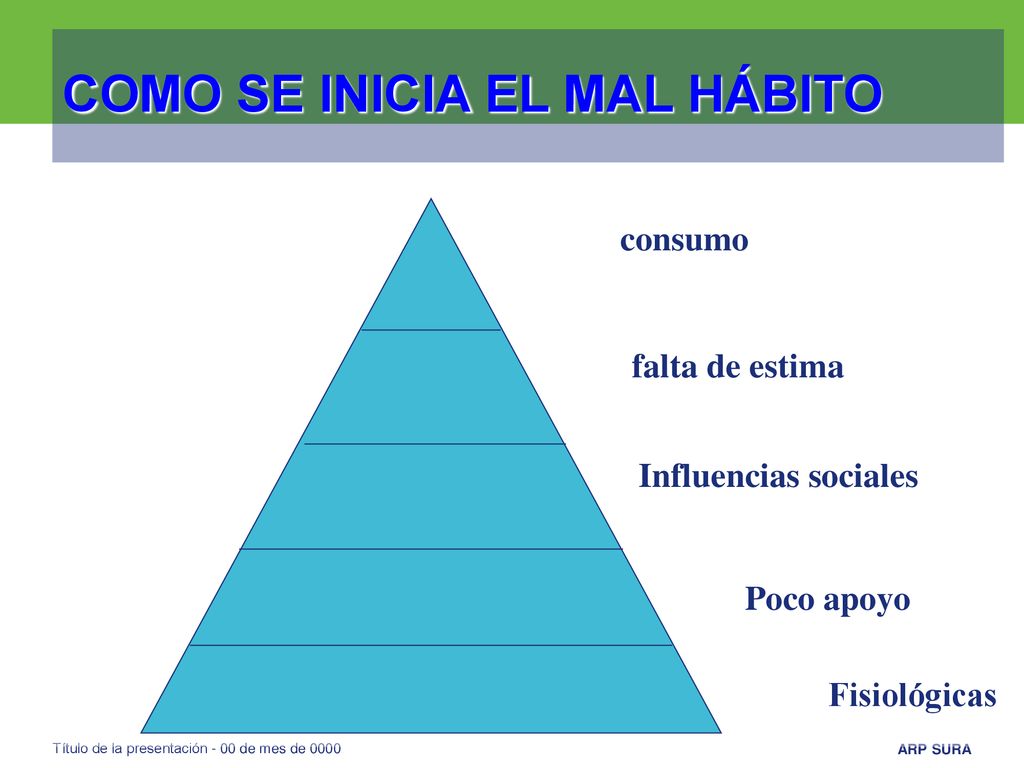 COMO SE INICIA EL MAL HÁBITO

consumo

falta de estima

Influencias sociales

Poco apoyo

Fisiológicas

Título de la presentación - 00 de mes de 0000

ARP SURA